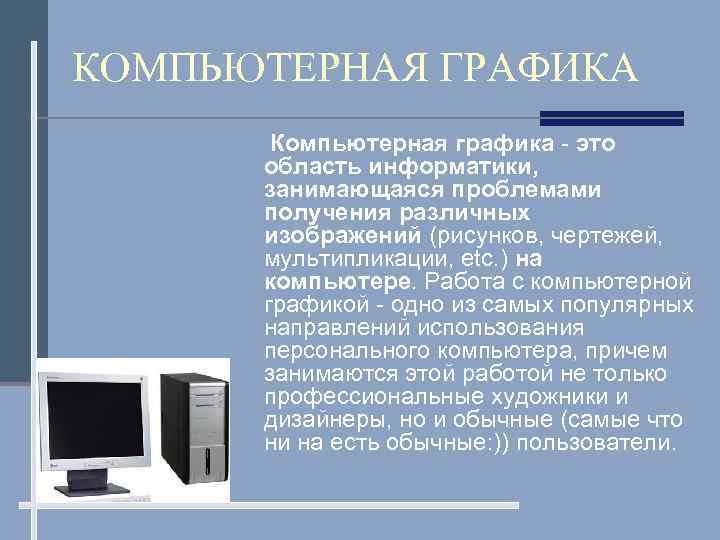 КОМПЬЮТЕРНАЯ ГРАФИКА

Компьютерная графика - это область информатики, занимающаяся проблемами получения различных изображений (рисунков, чертежей, мультипликации, etc.) на компьютере. Работа с компьютерной графикой - одно из самых популярных направлений использования персонального компьютера, причем занимаются этой работой не только профессиональные художники и дизайнеры, но и обычные (самые что ни на есть обычные:)) пользователи.